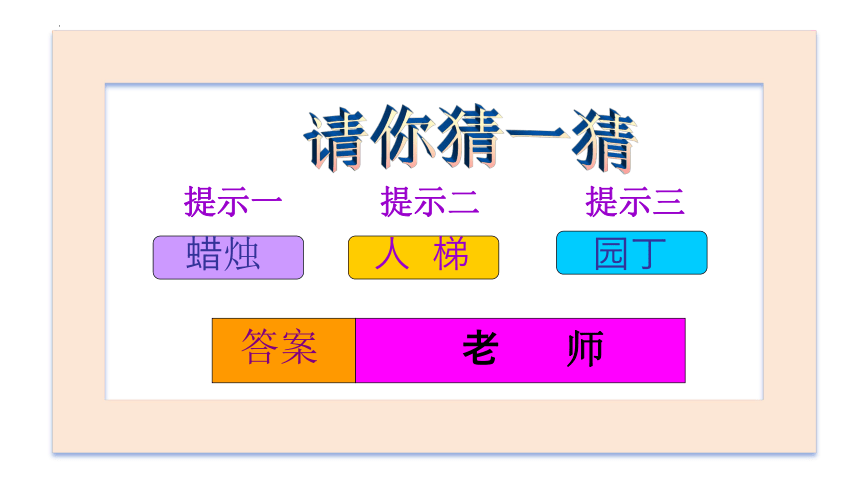 请你猜一猜

提示一 提示二 提示三

蜡烛 人 梯 园丁

答案 老 师